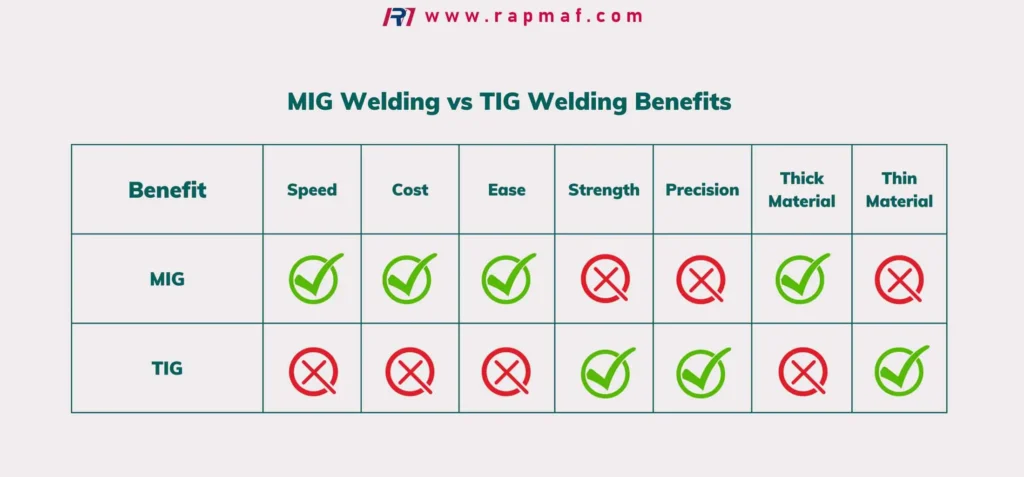 www.rapmaf.com

MIG Welding vs TIG Welding Benefits

| Benefit | Speed | Cost | Ease | Strength | Precision | Thick Material | Thin Material |
|---|---|---|---|---|---|---|---|
| MIG | ✓ | ✓ | ✓ | ✗ | ✗ | ✓ | ✗ |
| TIG | ✗ | ✗ | ✗ | ✓ | ✓ | ✗ | ✓ |